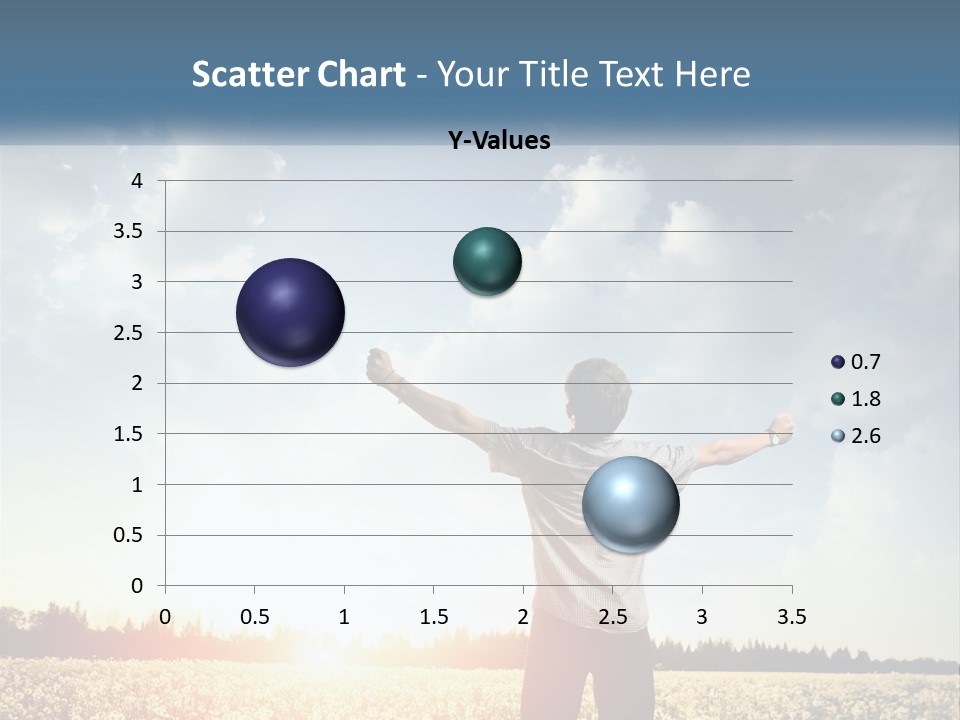 Scatter Chart - Your Title Text Here

Y-Values

4
3.5
3
2.5
2
1.5
1
0.5
0

0 0.5 1 1.5 2 2.5 3 3.5

0.7
1.8
2.6